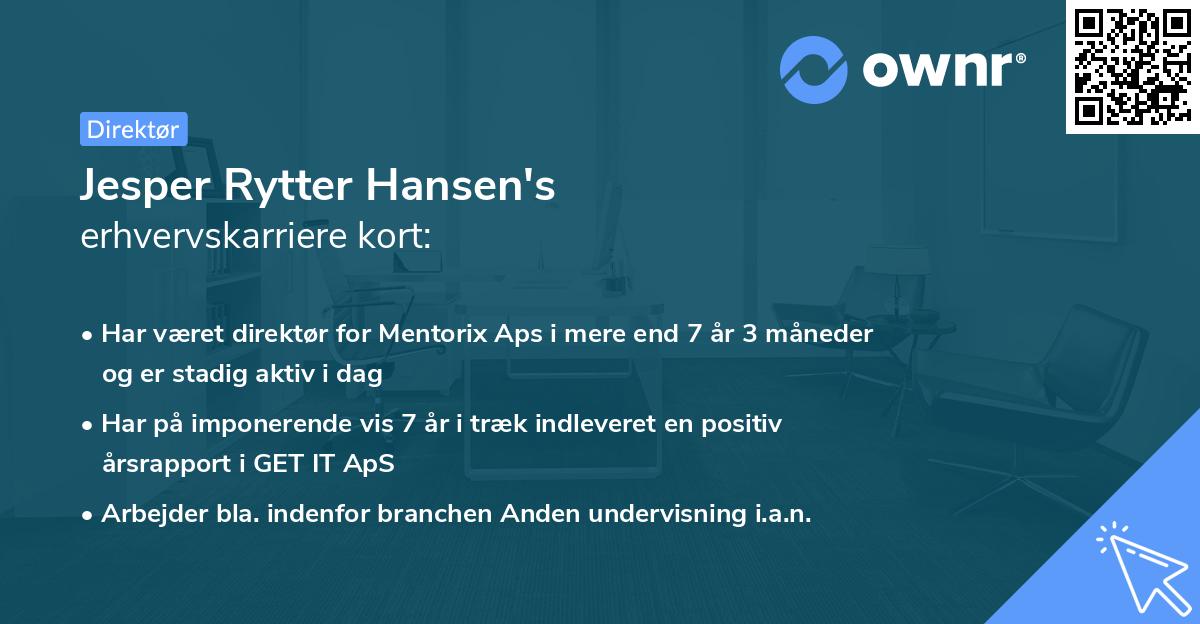 ownr®

Direktør

Jesper Rytter Hansen's
erhvervskarriere kort:

• Har været direktør for Mentorix Aps i mere end 7 år 3 måneder og er stadig aktiv i dag

• Har på imponerende vis 7 år i træk indleveret en positiv årsrapport i GET IT ApS

• Arbejder bla. indenfor branchen Anden undervisning i.a.n.